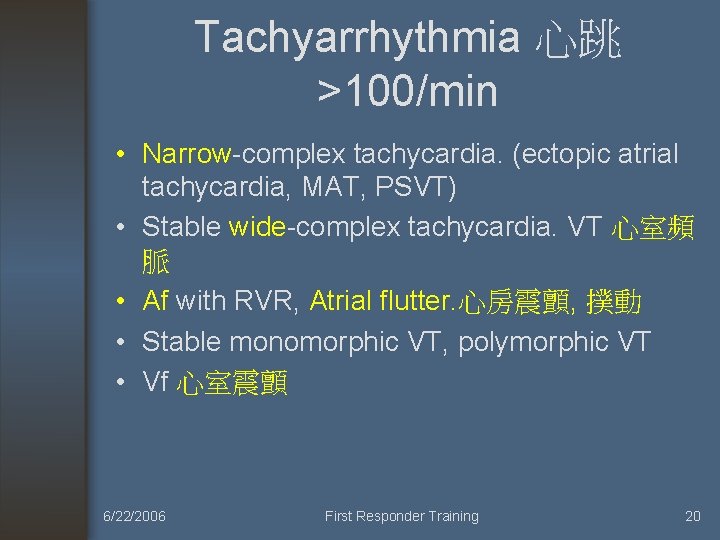 Tachyarrhythmia 心跳 >100/min

• Narrow-complex tachycardia. (ectopic atrial tachycardia, MAT, PSVT)
• Stable wide-complex tachycardia. VT 心室頻脈
• Af with RVR, Atrial flutter.心房震顫, 撲動
• Stable monomorphic VT, polymorphic VT
• Vf 心室震顫

6/22/2006
First Responder Training
20